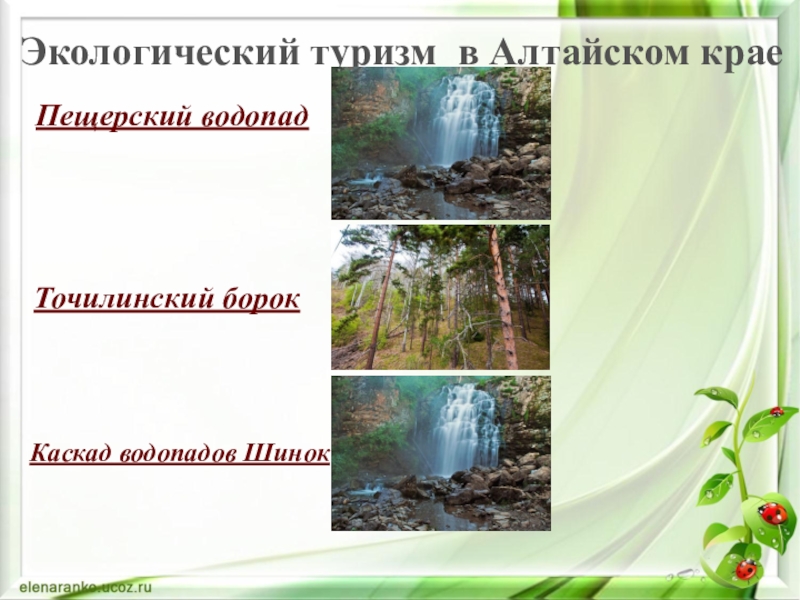 Экологический туризм в Алтайском крае

Пещерский водопад

Точилинский борок

Каскад водопадов Шинок

elenaranko.ucoz.ru